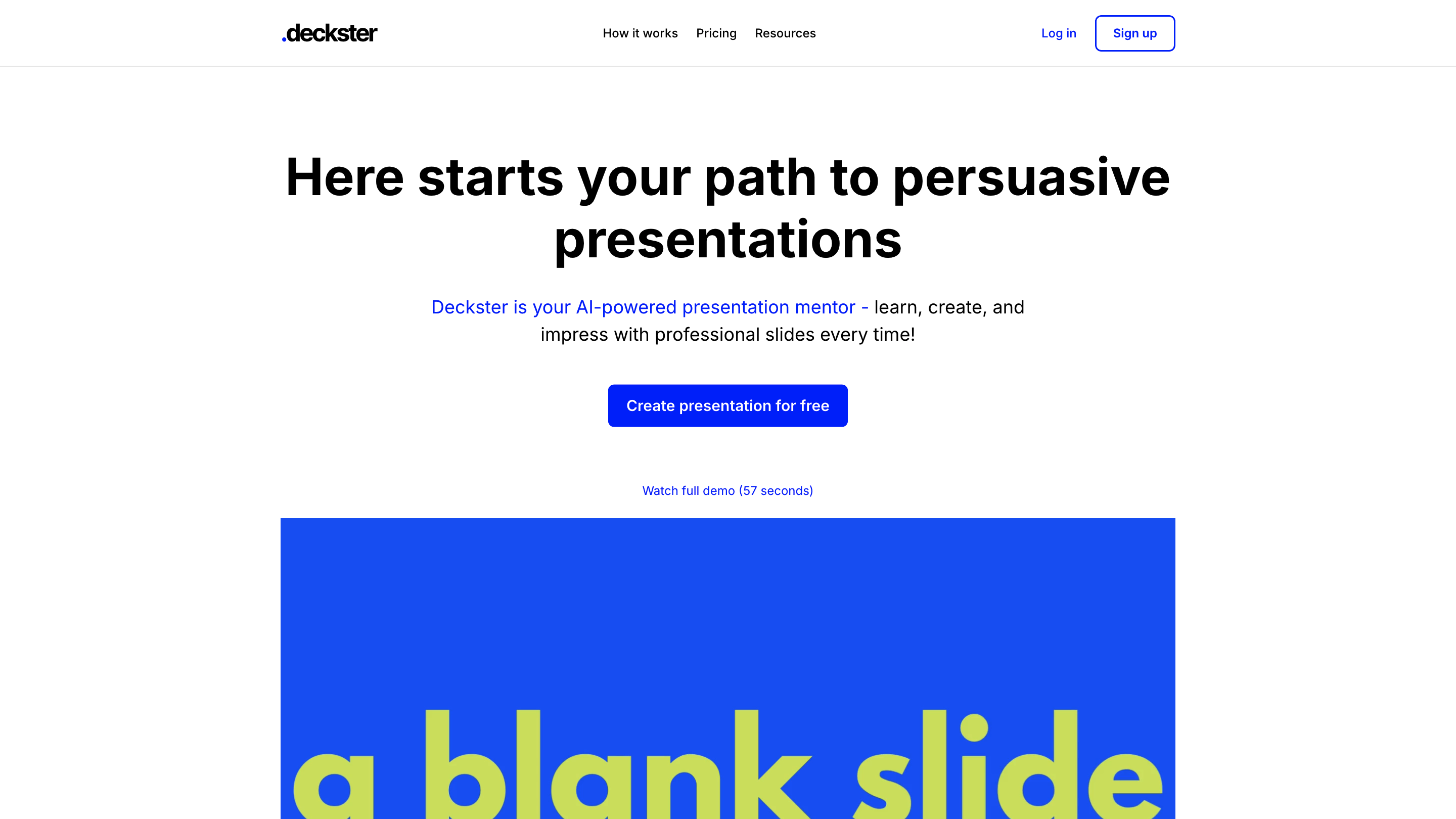 .deckster

How it works Pricing Resources

Log in Sign up

Here starts your path to persuasive presentations

Deckster is your AI-powered presentation mentor - learn, create, and impress with professional slides every time!

Create presentation for free

Watch full demo (57 seconds)

a blank slide